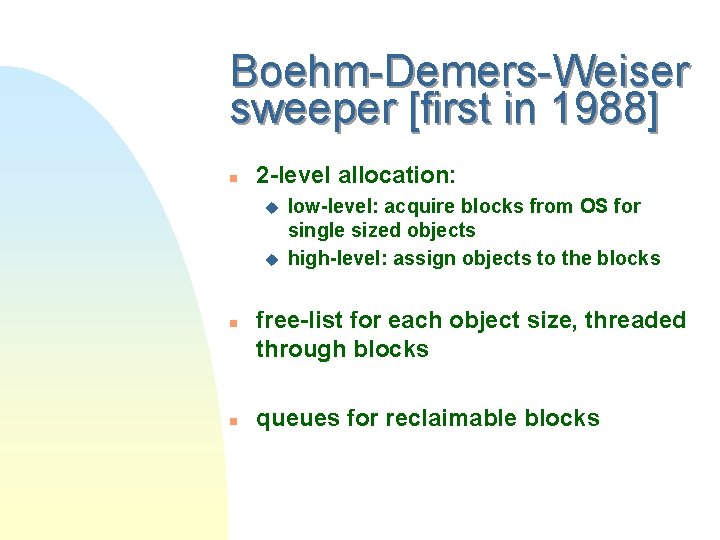 Boehm-Demers-Weiser sweeper [first in 1988]

2-level allocation:

low-level: acquire blocks from OS for single sized objects

high-level: assign objects to the blocks

free-list for each object size, threaded through blocks

queues for reclaimable blocks